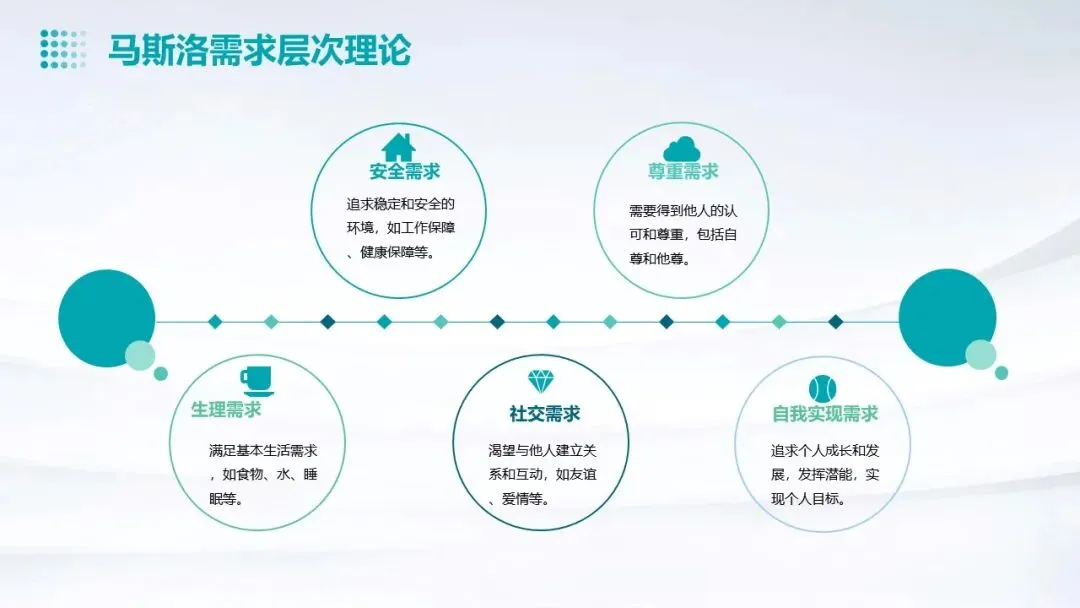 马斯洛需求层次理论

安全需求

追求稳定和安全的环境，如工作保障、健康保障等。

尊重需求

需要得到他人的认可和尊重，包括自尊和他尊。

生理需求

满足基本生活需求，如食物、水、睡眠等。

社交需求

渴望与他人建立关系和互动，如友谊、爱情等。

自我实现需求

追求个人成长和发展，发挥潜能，实现个人目标。